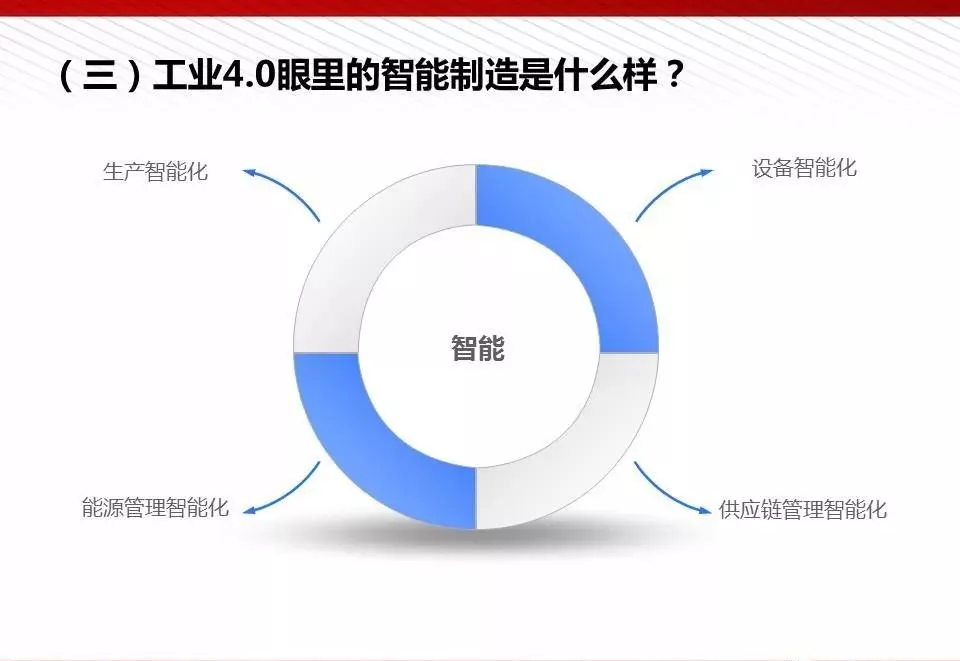 （三）工业4.0眼里的智能制造是什么样？

生产智能化

设备智能化

智能

能源管理智能化

供应链管理智能化